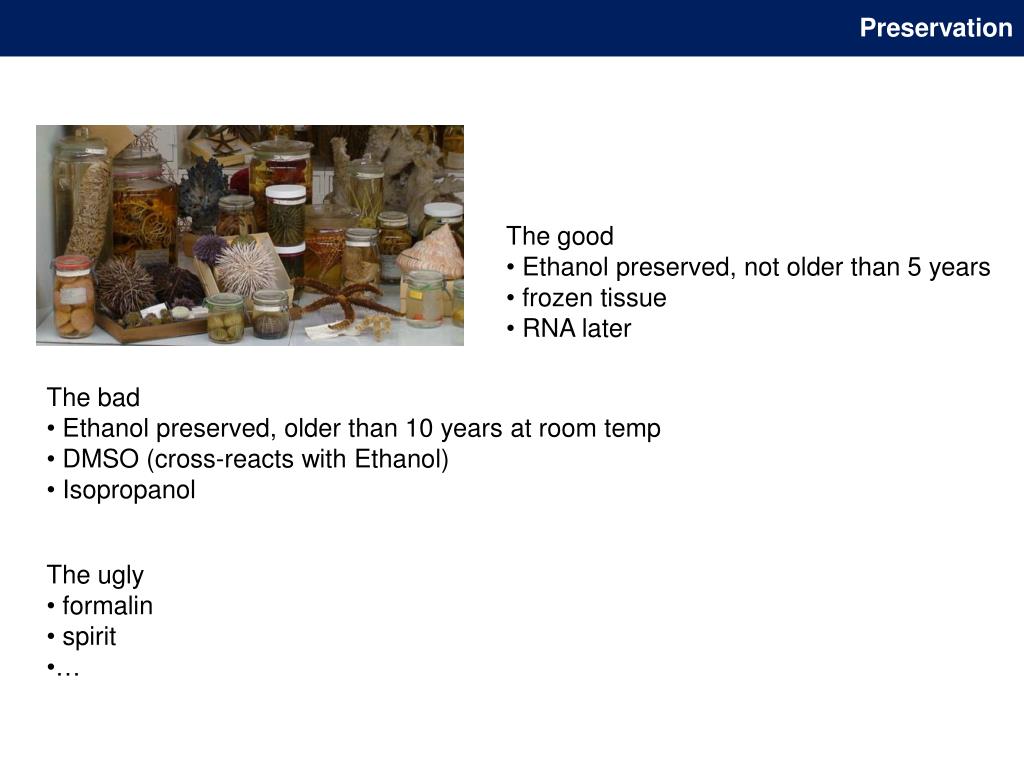 Preservation

The good
• Ethanol preserved, not older than 5 years
• frozen tissue
• RNA later

The bad
• Ethanol preserved, older than 10 years at room temp
• DMSO (cross-reacts with Ethanol)
• Isopropanol

The ugly
• formalin
• spirit
•…